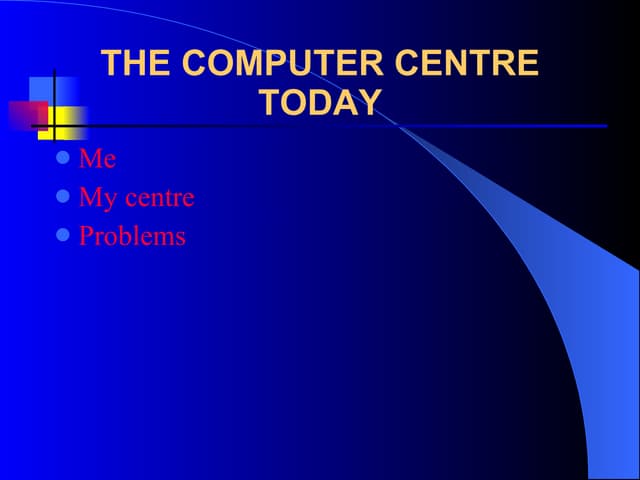 THE COMPUTER CENTRE TODAY

- Me
- My centre
- Problems